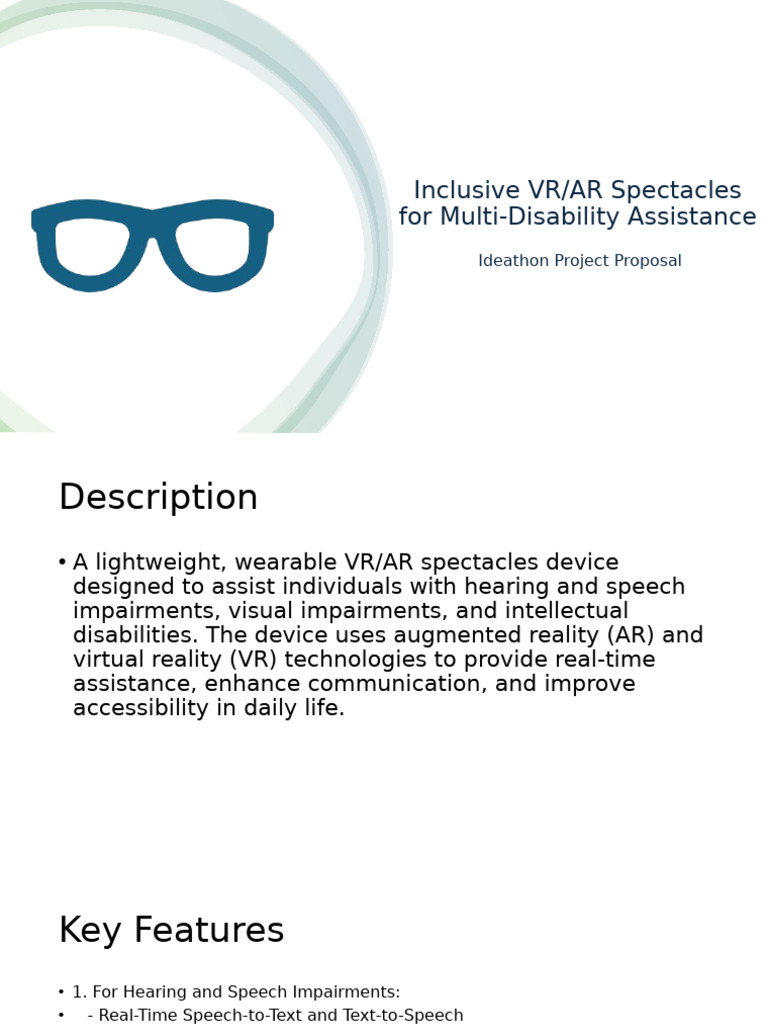 Inclusive VR/AR Spectacles for Multi-Disability Assistance

Ideathon Project Proposal

Description

• A lightweight, wearable VR/AR spectacles device designed to assist individuals with hearing and speech impairments, visual impairments, and intellectual disabilities. The device uses augmented reality (AR) and virtual reality (VR) technologies to provide real-time assistance, enhance communication, and improve accessibility in daily life.

Key Features

• 1. For Hearing and Speech Impairments:
• - Real-Time Speech-to-Text and Text-to-Speech